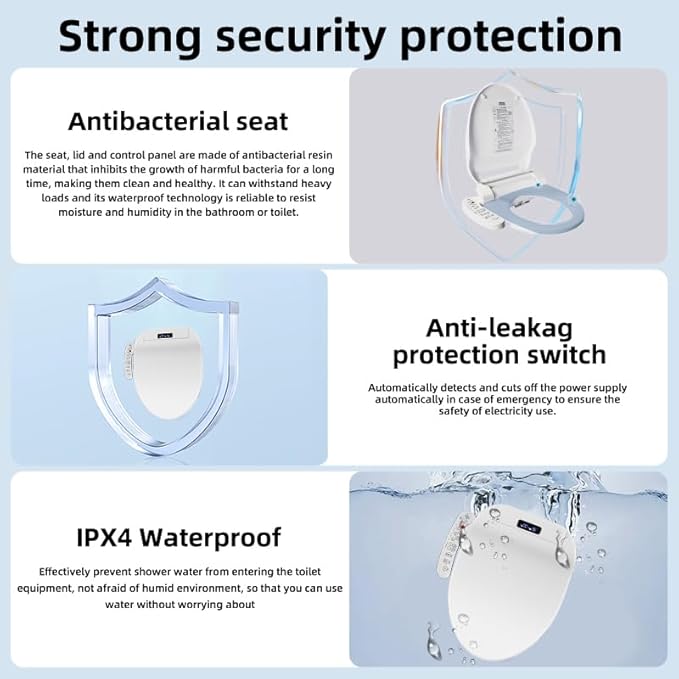 Strong security protection

Antibacterial seat

The seat, lid and control panel are made of antibacterial resin material that inhibits the growth of harmful bacteria for a long time, making them clean and healthy. It can withstand heavy loads and its waterproof technology is reliable to resist moisture and humidity in the bathroom or toilet.

Anti-leakag protection switch

Automatically detects and cuts off the power supply automatically in case of emergency to ensure the safety of electricity use.

IPX4 Waterproof

Effectively prevent shower water from entering the toilet equipment, not afraid of humid environment, so that you can use water without worrying about